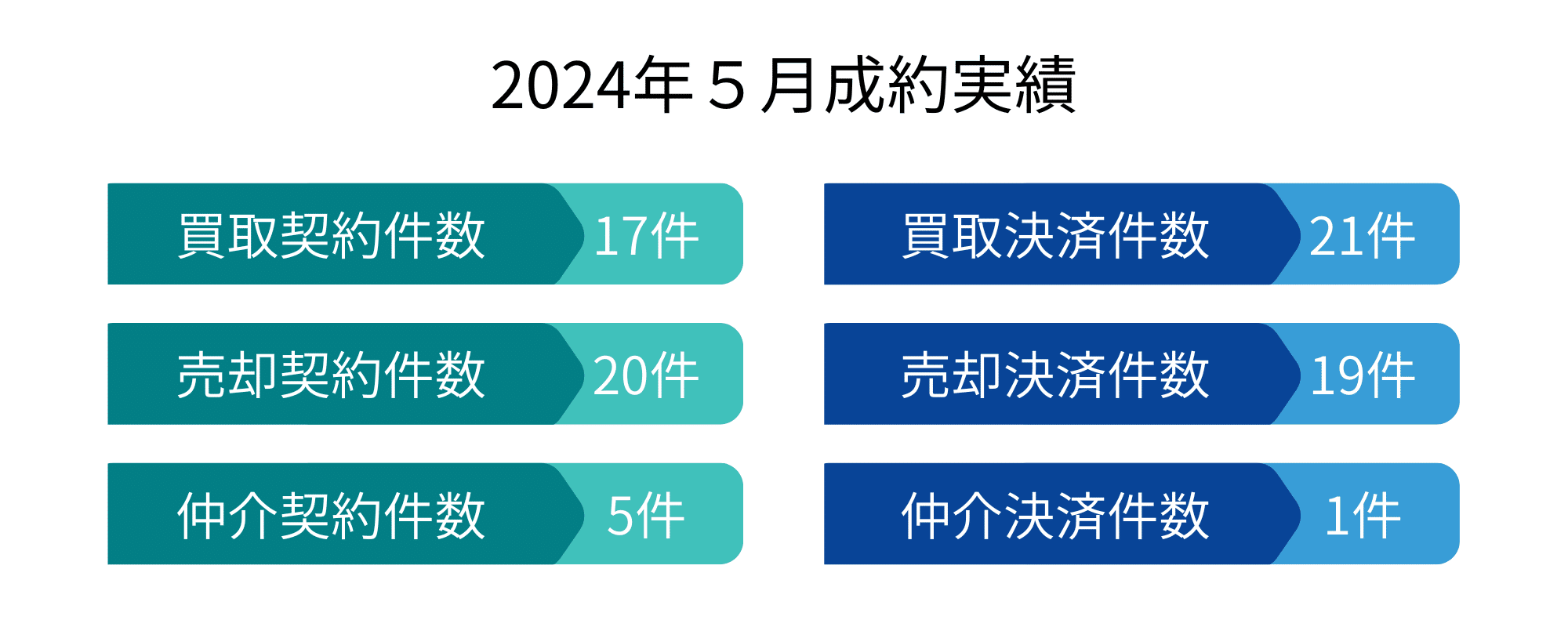 2024年５月成約実績

買取契約件数 17件

売却契約件数 20件

仲介契約件数 5件

買取決済件数 21件

売却決済件数 19件

仲介決済件数 1件